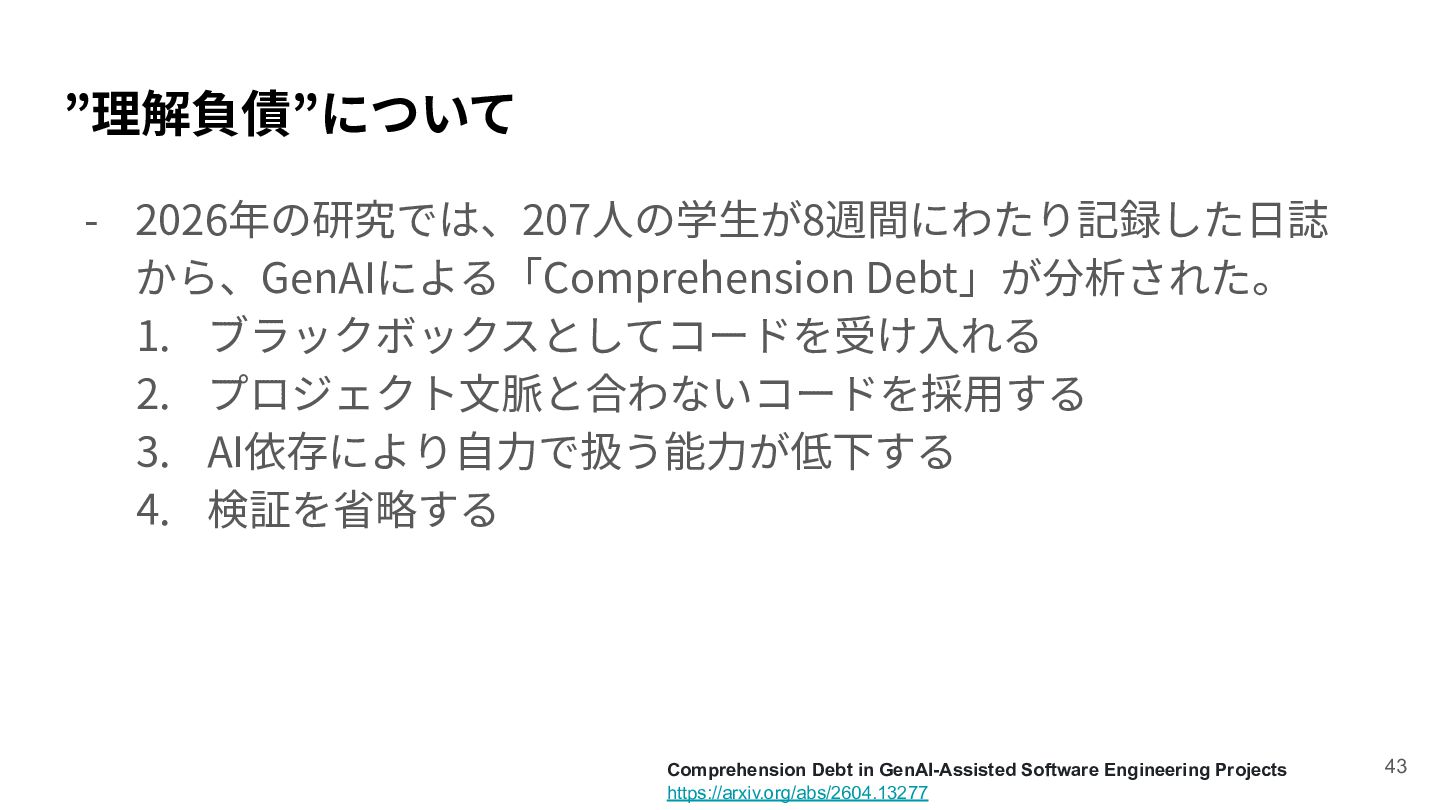 ”理解負債”について

- 2026年の研究では、207人の学生が8週間にわたり記録した日誌から、GenAIによる「Comprehension Debt」が分析された。
1. ブラックボックスとしてコードを受け入れる
2. プロジェクト文脈と合わないコードを採用する
3. AI依存により自力で扱う能力が低下する
4. 検証を省略する

Comprehension Debt in GenAI-Assisted Software Engineering Projects
https://arxiv.org/abs/2604.13277

43